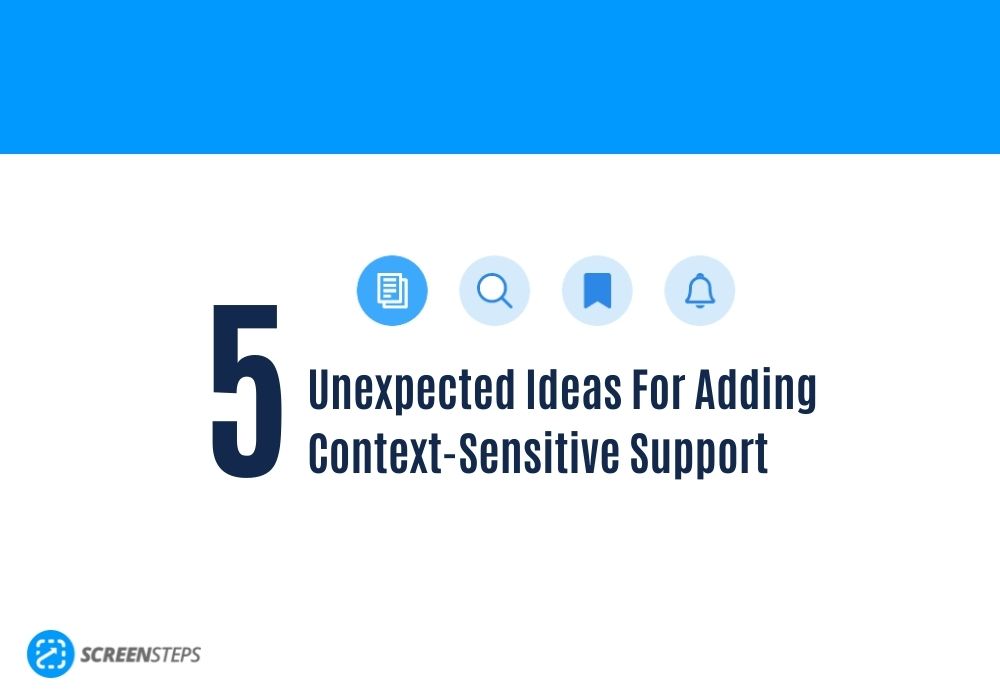 5 Unexpected Ideas For Adding Context-Sensitive Support

SCREENSTEPS